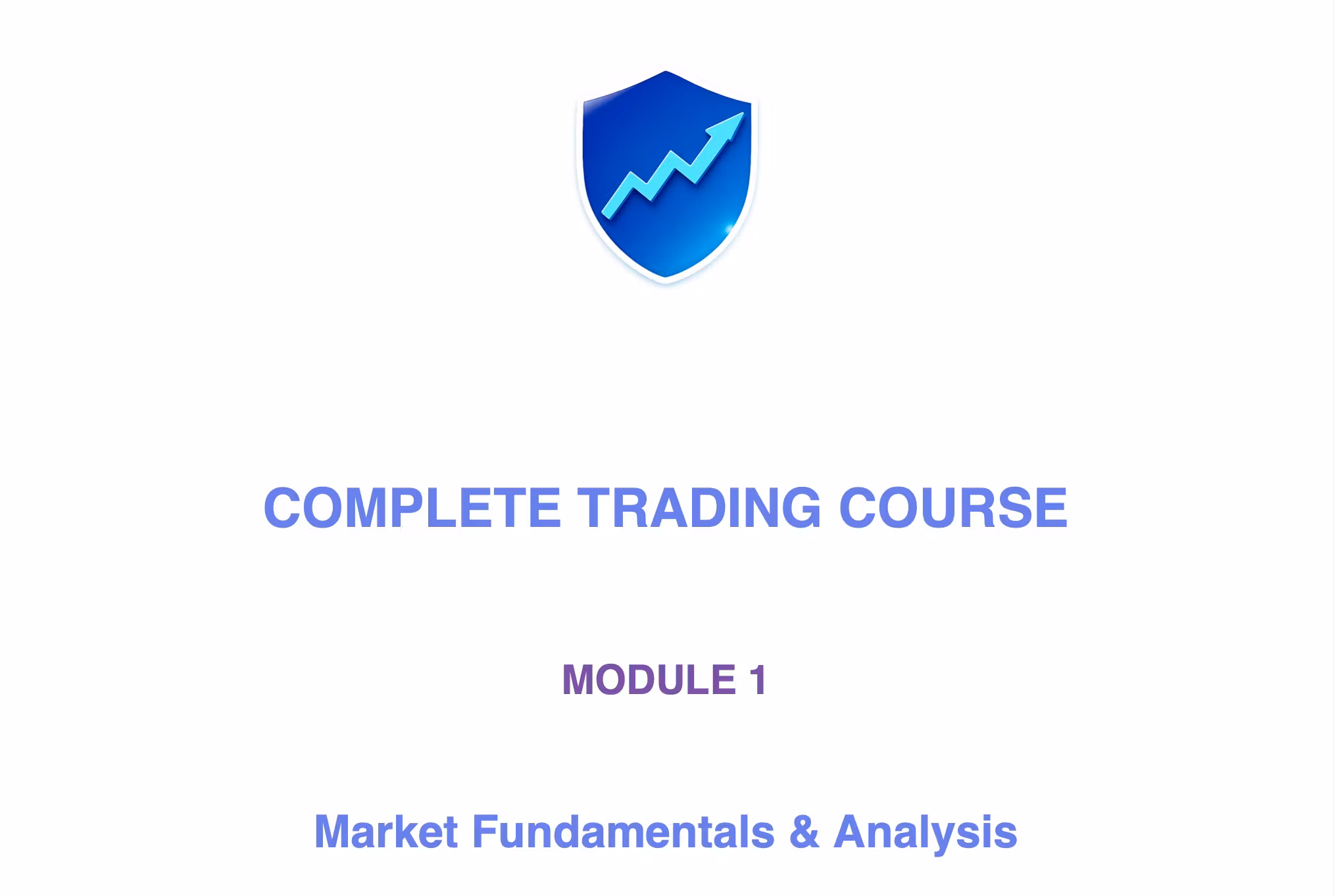 COMPLETE TRADING COURSE

MODULE 1

Market Fundamentals & Analysis